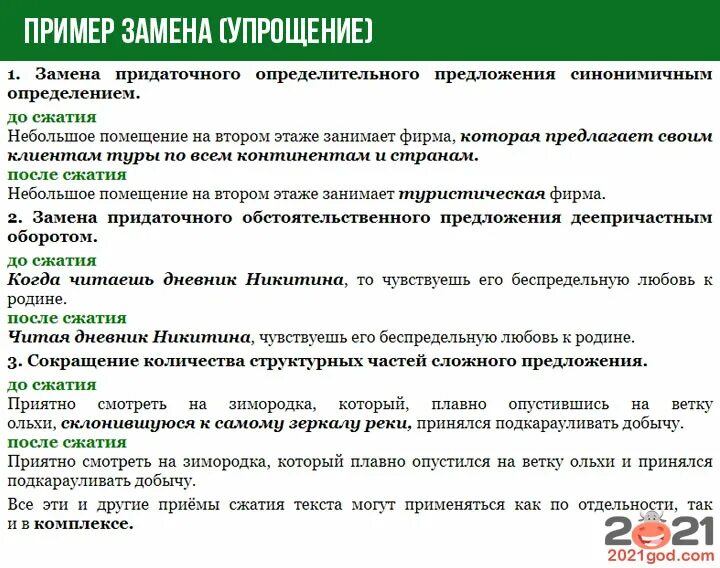 ПРИМЕР ЗАМЕНА (УПРОЩЕНИЕ)

1. Замена придаточного определительного предложения синонимичным определением.

до сжатия

Небольшое помещение на втором этаже занимает фирма, которая предлагает своим клиентам туры по всем континентам и странам.

после сжатия

Небольшое помещение на втором этаже занимает туристическая фирма.

2. Замена придаточного обстоятельственного предложения деепричастным оборотом.

до сжатия

Когда читаешь дневник Никитина, то чувствуешь его беспредельную любовь к родине.

после сжатия

Читая дневник Никитина, чувствуешь его беспредельную любовь к родине.

3. Сокращение количества структурных частей сложного предложения.

до сжатия

Приятно смотреть на зимородка, который, плавно опустившись на ветку ольхи, склонившуюся к самому зеркалу реки, принялся подкарауливать добычу.

после сжатия

Приятно смотреть на зимородка, который плавно опустился на ветку ольхи и принялся подкарауливать добычу.

Все эти и другие приёмы сжатия текста могут применяться как по отдельности, так и в комплексе.

2021
2021god.com